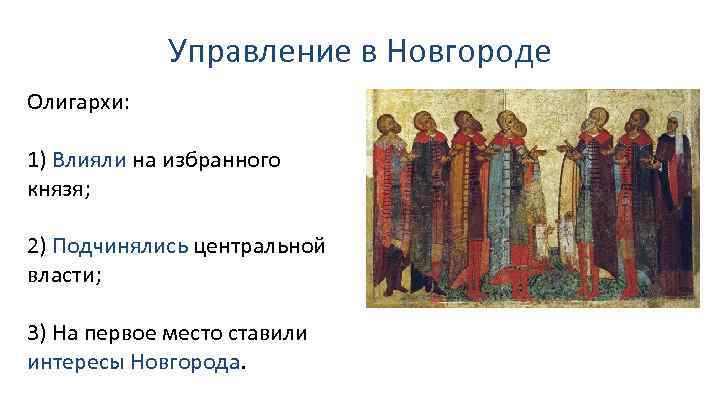 Управление в Новгороде

Олигархи:

1) Влияли на избранного князя;

2) Подчинялись центральной власти;

3) На первое место ставили интересы Новгорода.